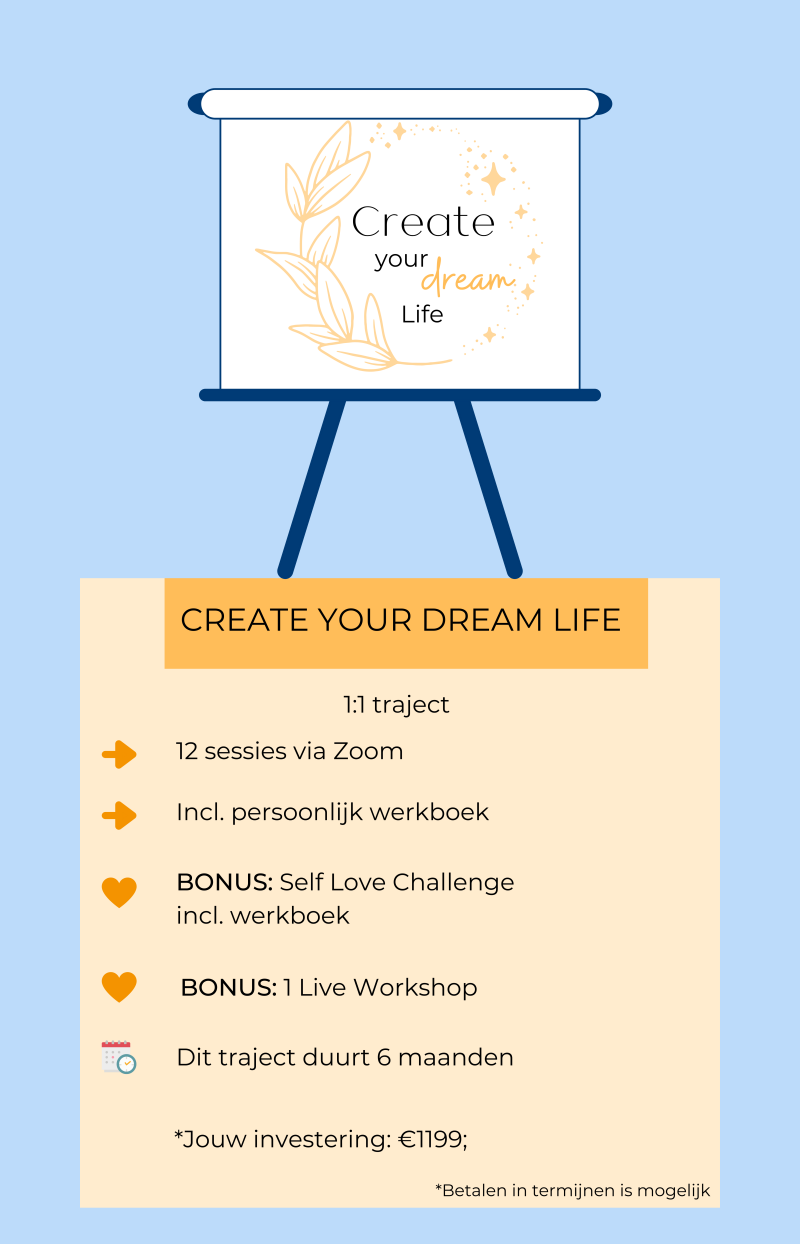 Create your dream Life

CREATE YOUR DREAM LIFE

1:1 traject

12 sessies via Zoom

Incl. persoonlijk werkboek

BONUS: Self Love Challenge incl. werkboek

BONUS: 1 Live Workshop

Dit traject duurt 6 maanden

*Jouw investering: €1199;

*Betalen in termijnen is mogelijk